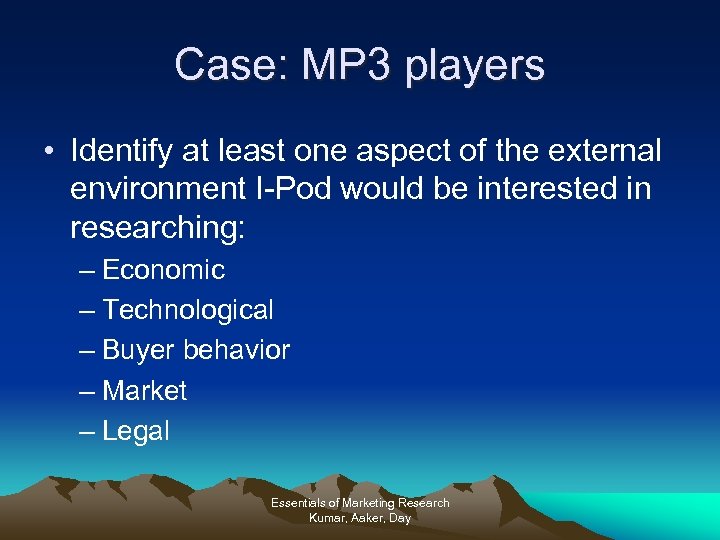 Case: MP3 players

• Identify at least one aspect of the external environment I-Pod would be interested in researching:
– Economic
– Technological
– Buyer behavior
– Market
– Legal

Essentials of Marketing Research
Kumar, Aaker, Day